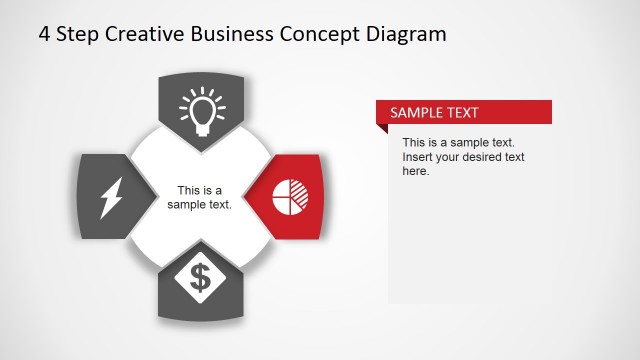 4 Step Creative Business Concept Diagram

This is a sample text.

$

SAMPLE TEXT

This is a sample text. Insert your desired text here.